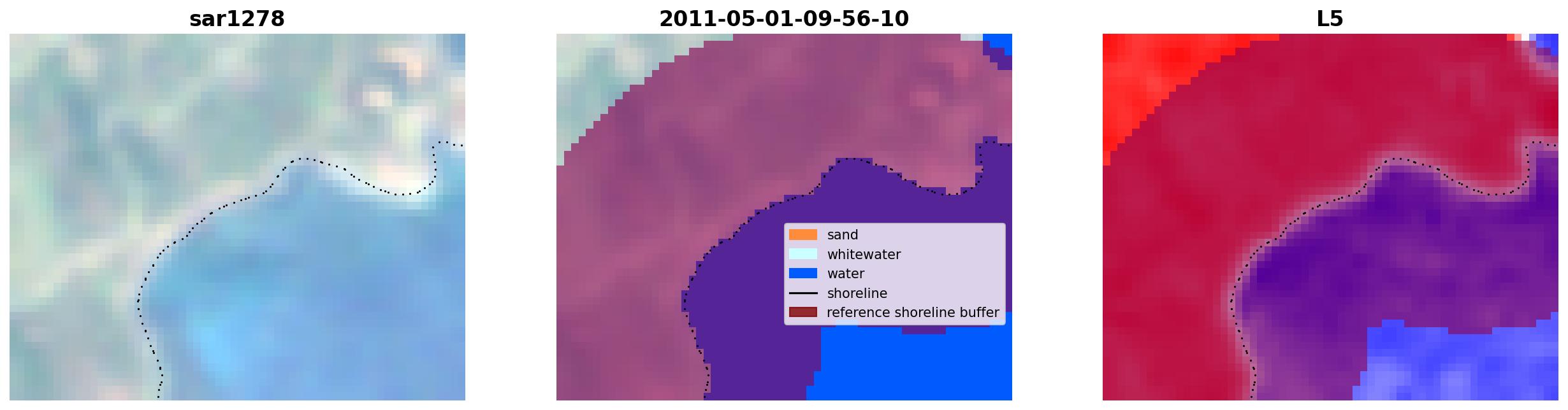 sar1278

2011-05-01-09-56-10

sand
whitewater
water
shoreline
reference shoreline buffer

L5